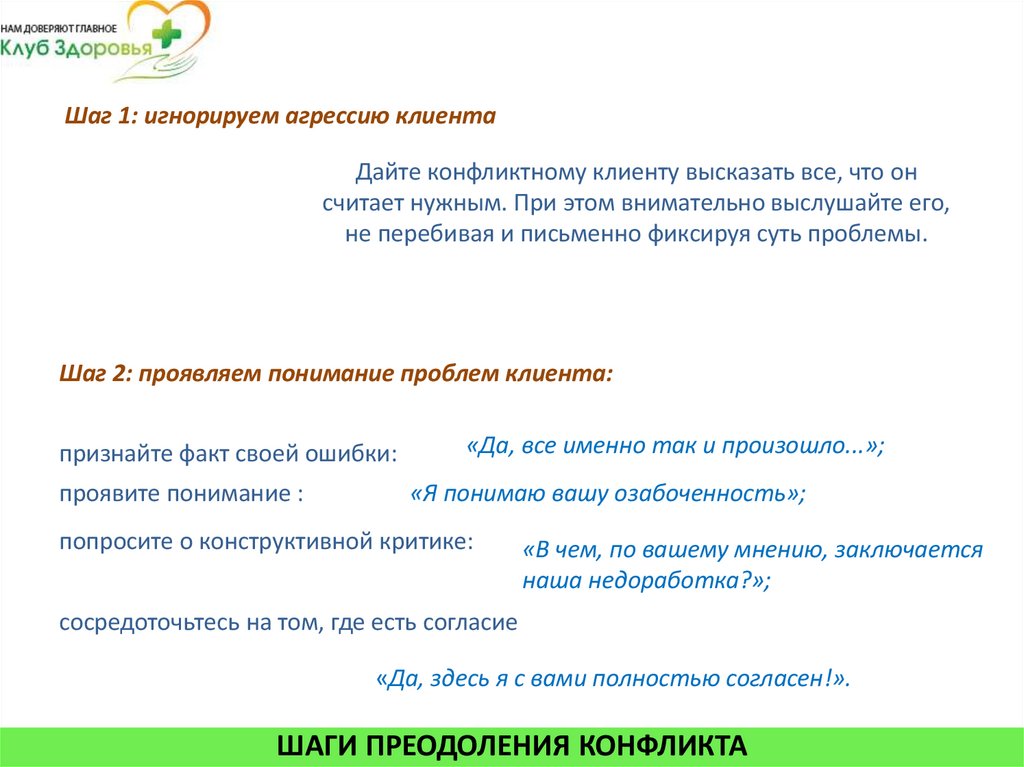 НАМ ДОВЕРЯЮТ ГЛАВНОЕ
Клуб Здоровья

Шаг 1: игнорируем агрессию клиента

Дайте конфликтному клиенту высказать все, что он считает нужным. При этом внимательно выслушайте его, не перебивая и письменно фиксируя суть проблемы.

Шаг 2: проявляем понимание проблем клиента:

признайте факт своей ошибки: «Да, все именно так и произошло...»;

проявите понимание : «Я понимаю вашу озабоченность»;

попросите о конструктивной критике: «В чем, по вашему мнению, заключается наша недоработка?»;

сосредоточьтесь на том, где есть согласие

«Да, здесь я с вами полностью согласен!».

ШАГИ ПРЕОДОЛЕНИЯ КОНФЛИКТА